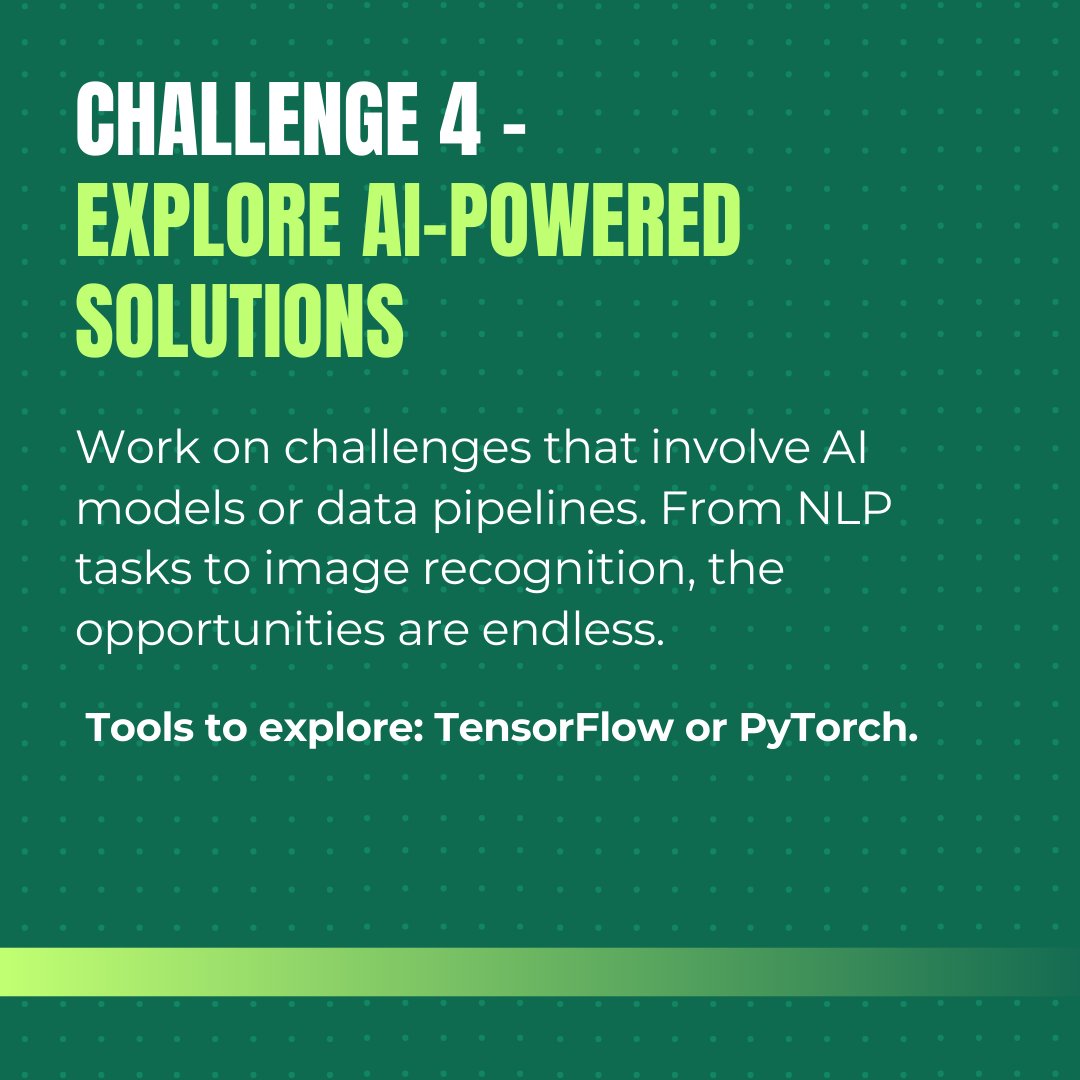 CHALLENGE 4 -
EXPLORE AI-POWERED SOLUTIONS

Work on challenges that involve AI models or data pipelines. From NLP tasks to image recognition, the opportunities are endless.

Tools to explore: TensorFlow or PyTorch.